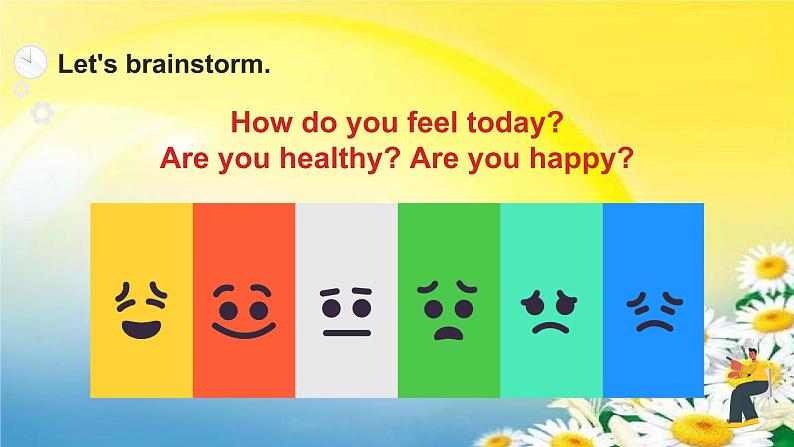 Let's brainstorm.

How do you feel today?
Are you healthy? Are you happy?